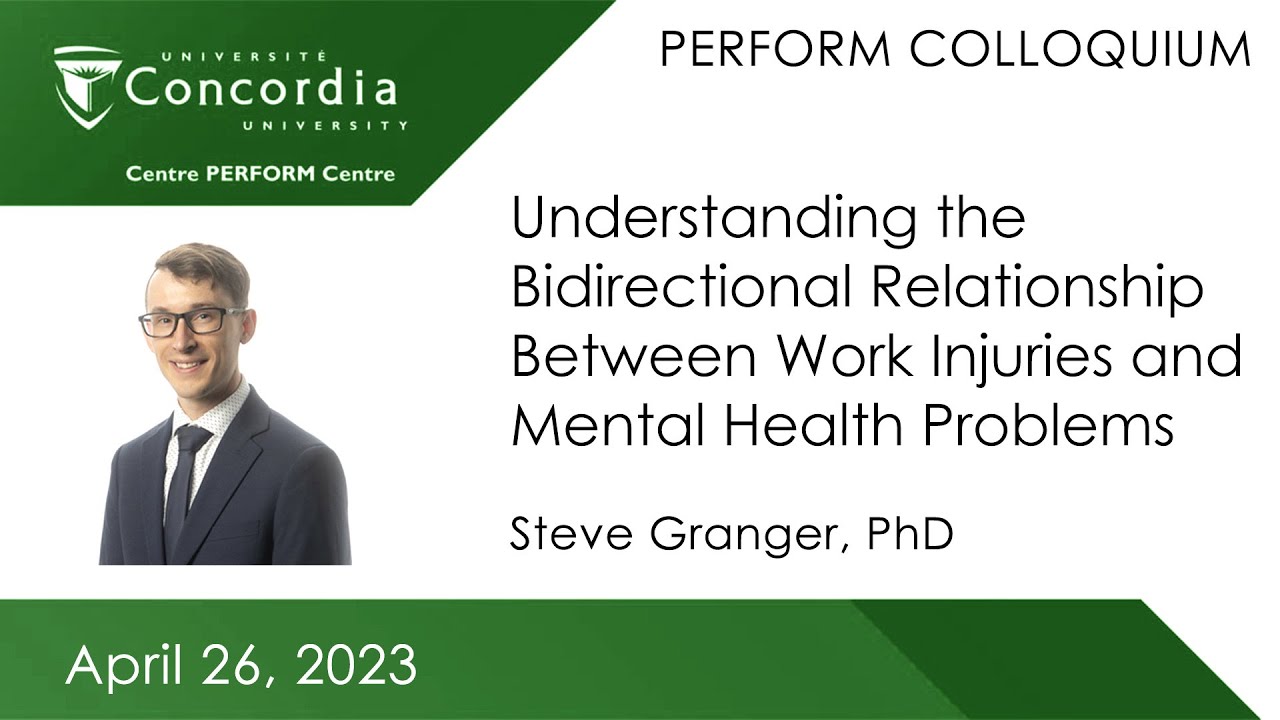 UNIVERSITÉ
Concordia
UNIVERSITY

Centre PERFORM Centre

PERFORM COLLOQUIUM

Understanding the Bidirectional Relationship Between Work Injuries and Mental Health Problems

Steve Granger, PhD

April 26, 2023